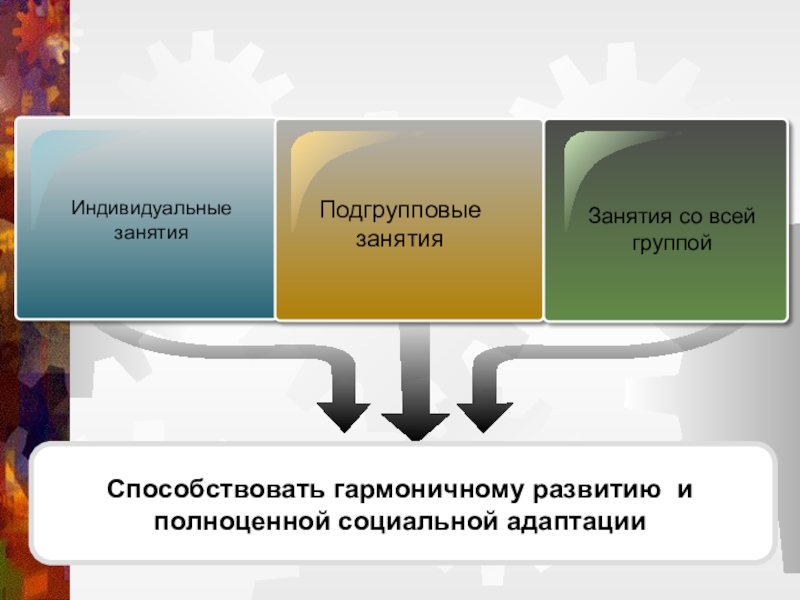 Индивидуальные занятия

Подгрупповые занятия

Занятия со всей группой

Способствовать гармоничному развитию и полноценной социальной адаптации